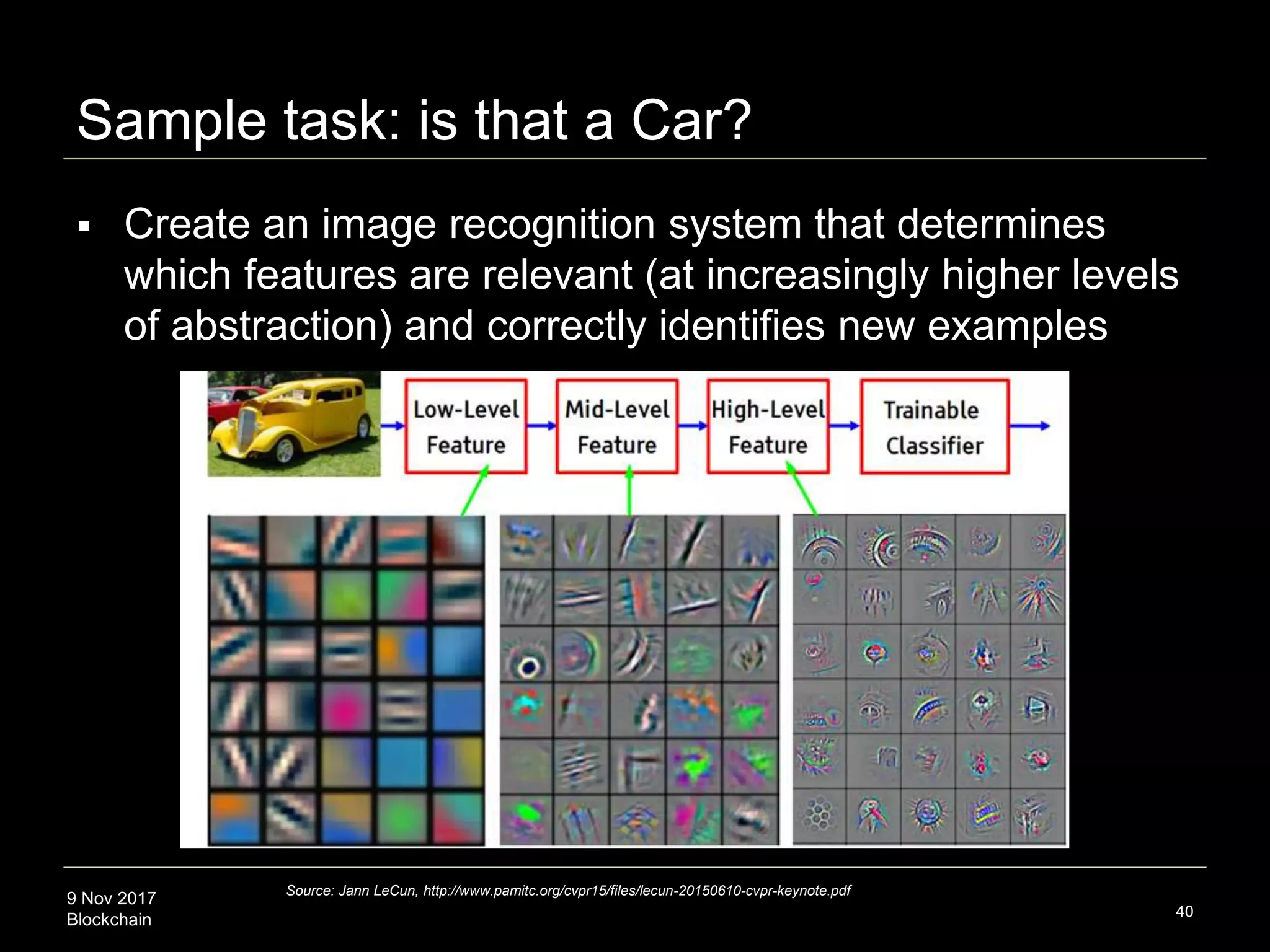 Sample task: is that a Car?

▪ Create an image recognition system that determines which features are relevant (at increasingly higher levels of abstraction) and correctly identifies new examples

Low-Level Feature

Mid-Level Feature

High-Level Feature

Trainable Classifier

Source: Jann LeCun, http://www.pamitc.org/cvpr15/files/lecun-20150610-cvpr-keynote.pdf

9 Nov 2017
Blockchain

40